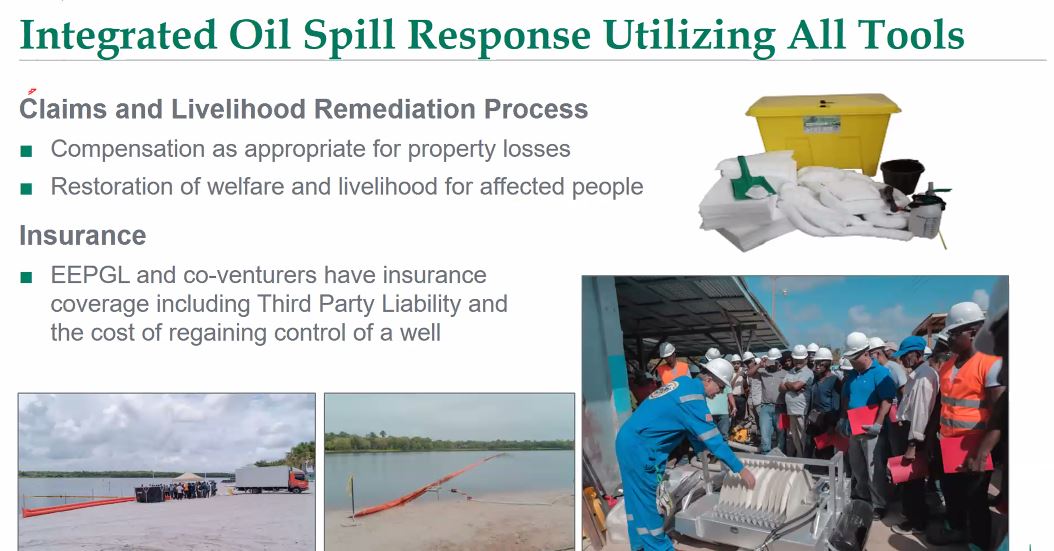 Integrated Oil Spill Response Utilizing All Tools

Claims and Livelihood Remediation Process

■ Compensation as appropriate for property losses

■ Restoration of welfare and livelihood for affected people

Insurance

■ EEPGL and co-venturers have insurance coverage including Third Party Liability and the cost of regaining control of a well